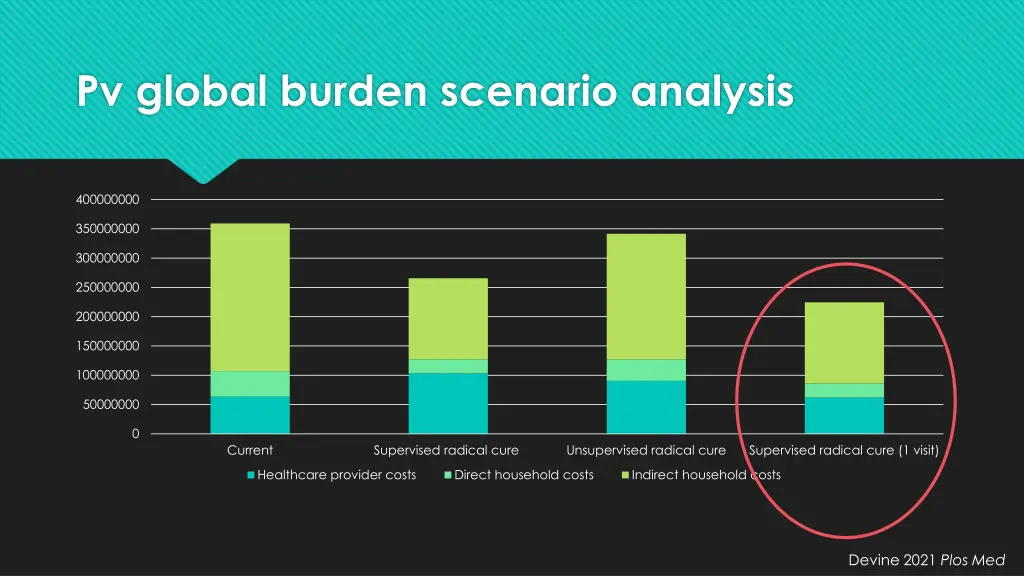 Pv global burden scenario analysis

400000000
350000000
300000000
250000000
200000000
150000000
100000000
50000000
0

Current
Supervised radical cure
Unsupervised radical cure
Supervised radical cure (1 visit)

Healthcare provider costs
Direct household costs
Indirect household costs

Devine 2021 Plos Med